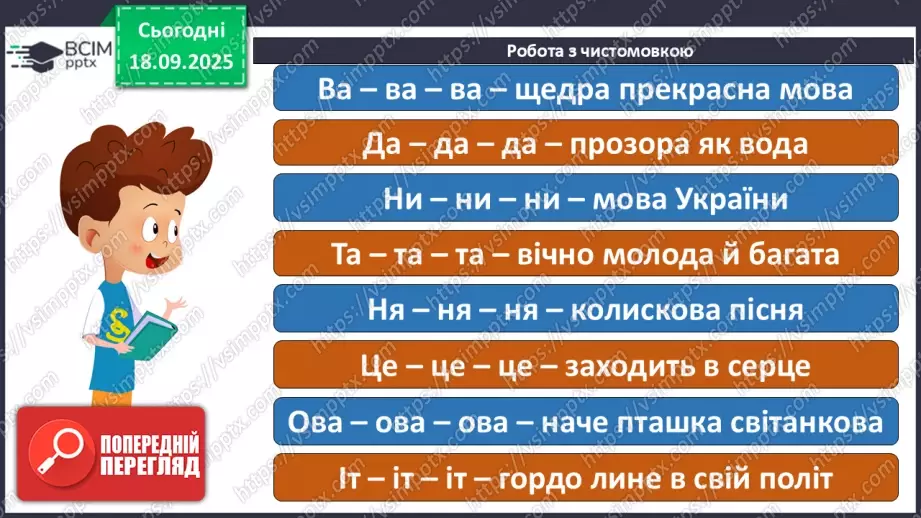 ВСІМ pptx

Сьогодні 18.09.2025

Робота з чистомовкою

Ва – ва – ва – щедра прекрасна мова

Да – да – да – прозора як вода

Ни – ни – ни – мова України

Та – та – та – вічно молода й багата

Ня – ня – ня – колискова пісня

Це – це – це – заходить в серце

Ова – ова – ова – наче пташка світанкова

Іт – іт – іт – гордо лине в свій політ

ПОПЕРЕДНІЙ ПЕРЕГЛЯД

https://vsimpptx.com